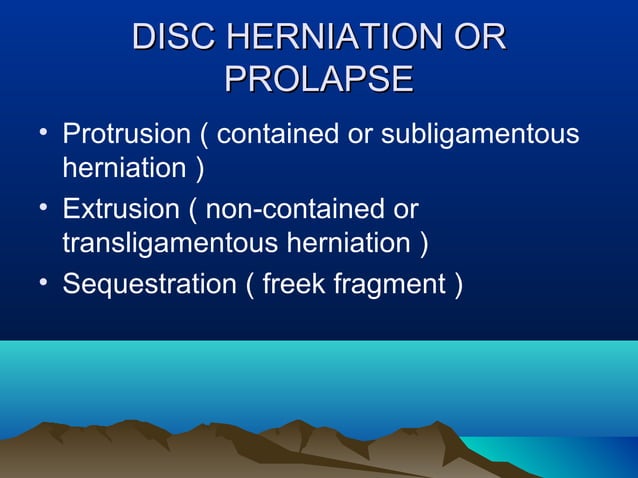 DISC HERNIATION OR PROLAPSE

• Protrusion ( contained or subligamentous herniation )
• Extrusion ( non-contained or transligamentous herniation )
• Sequestration ( freek fragment )